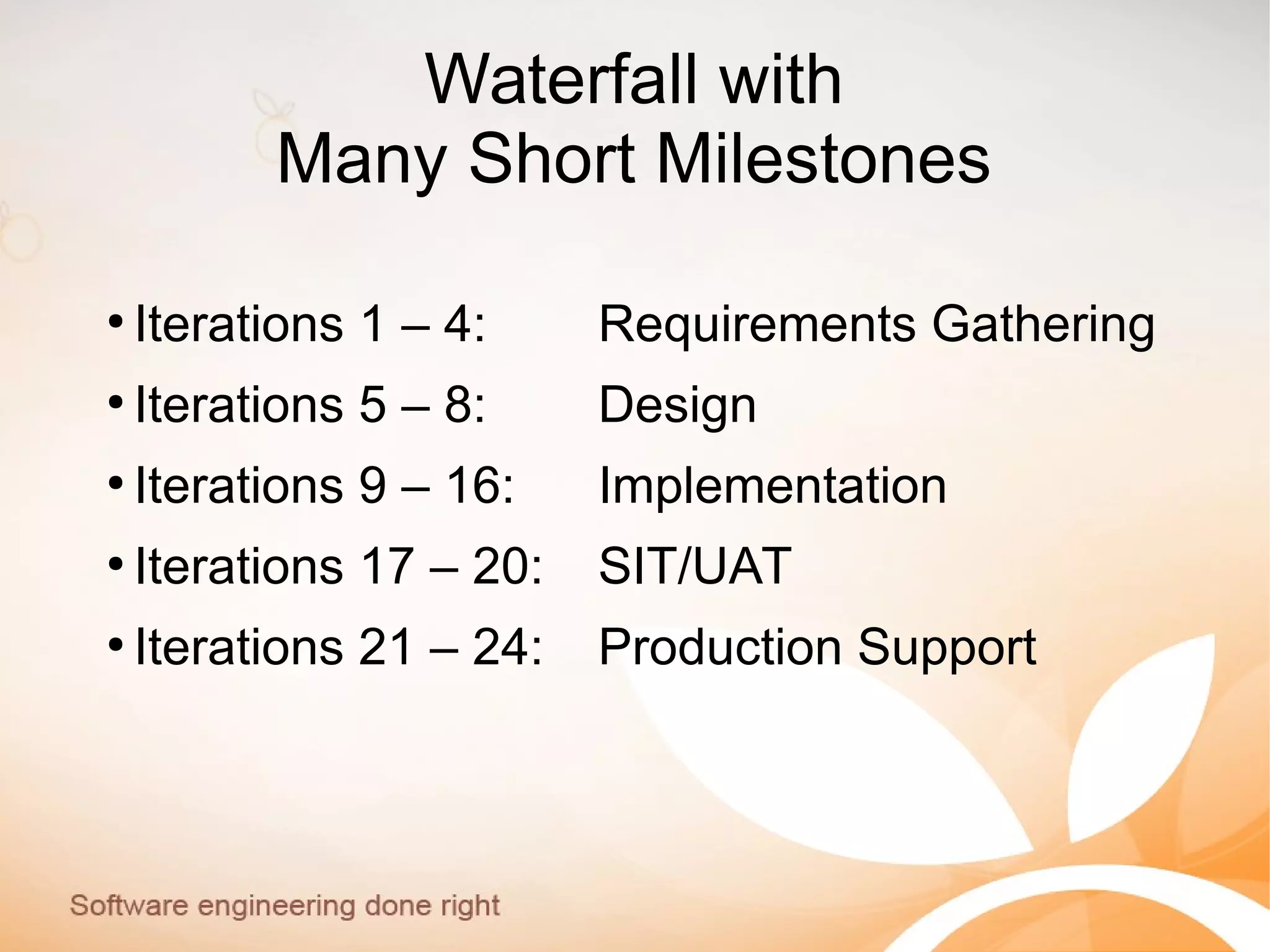 Waterfall with
Many Short Milestones

• Iterations 1 – 4: Requirements Gathering
• Iterations 5 – 8: Design
• Iterations 9 – 16: Implementation
• Iterations 17 – 20: SIT/UAT
• Iterations 21 – 24: Production Support

Software engineering done right